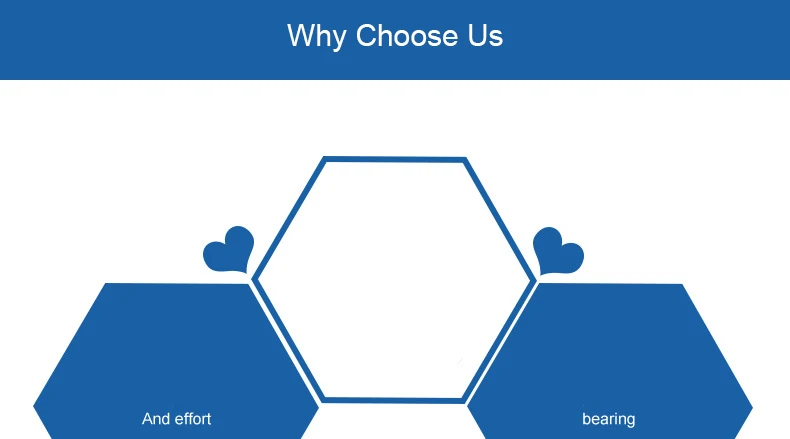 Why Choose Us

And effort

bearing